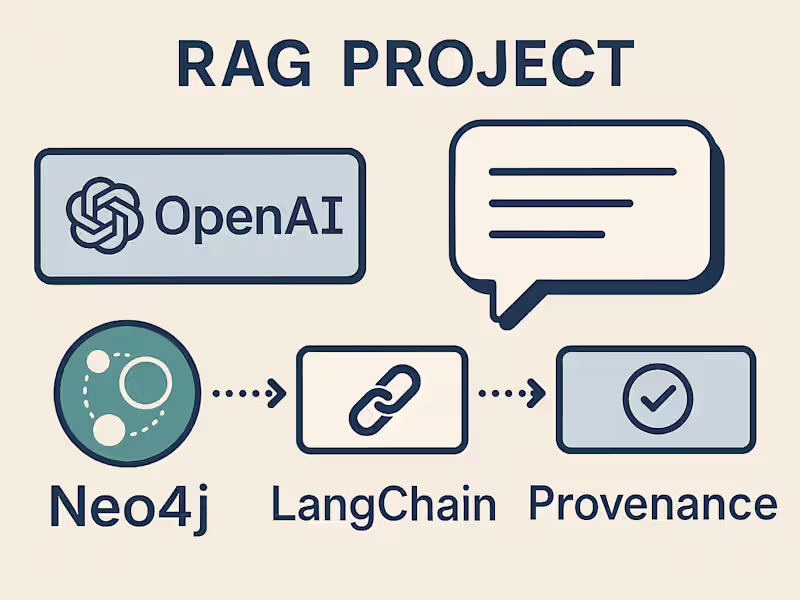 RAG PROJECT

OpenAI

Neo4j

LangChain

Provenance